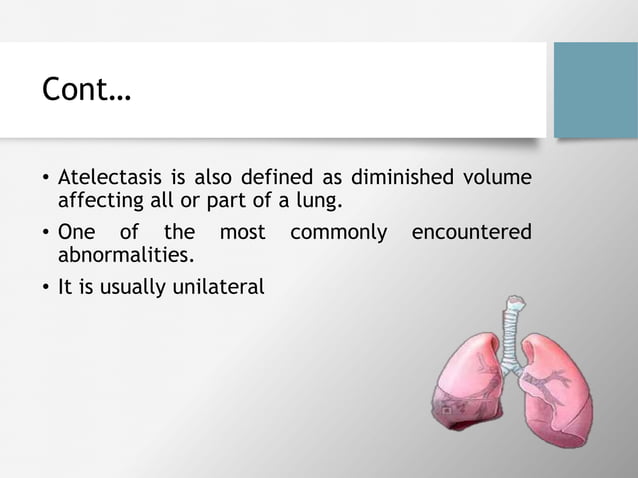 Cont…

• Atelectasis is also defined as diminished volume affecting all or part of a lung.

• One of the most commonly encountered abnormalities.

• It is usually unilateral